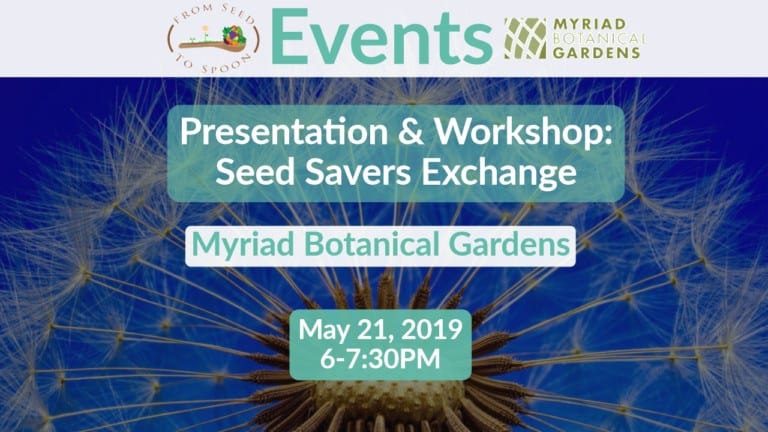 FROM SEED TO SPOON

Events

MYRIAD BOTANICAL GARDENS

Presentation & Workshop: Seed Savers Exchange

Myriad Botanical Gardens

May 21, 2019
6-7:30PM